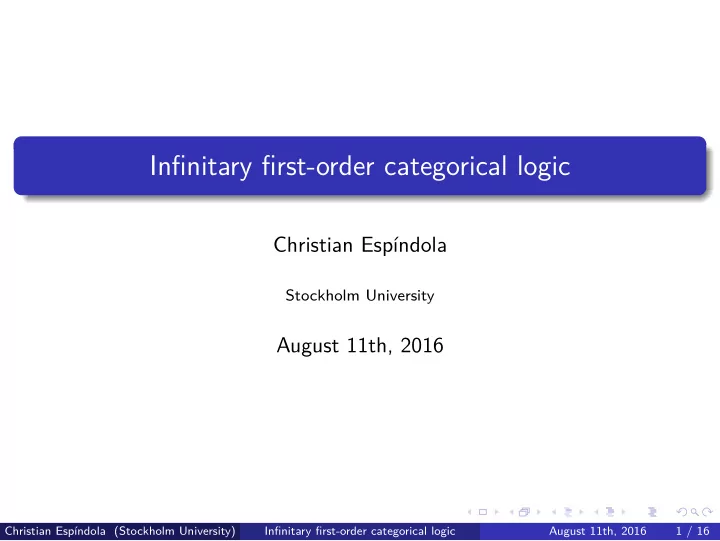 Infinitary first-order categorical logic

Christian Espíndola

Stockholm University

August 11th, 2016

Christian Espíndola (Stockholm University) Infinitary first-order categorical logic August 11th, 2016 1 / 16